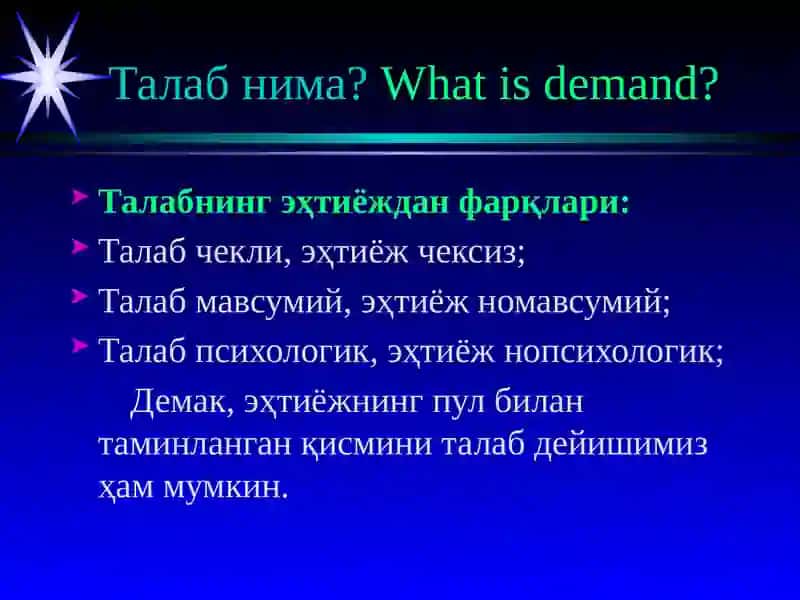 Талаб нима? What is demand?

Талабнинг эҳтиёждан фарқлари:

Талаб чекли, эҳтиёж чексиз;

Талаб мавсумий, эҳтиёж номавсумий;

Талаб психологик, эҳтиёж нопсихологик;

Демак, эҳтиёжнинг пул билан таминланган қисмини талаб дейишимиз ҳам мумкин.